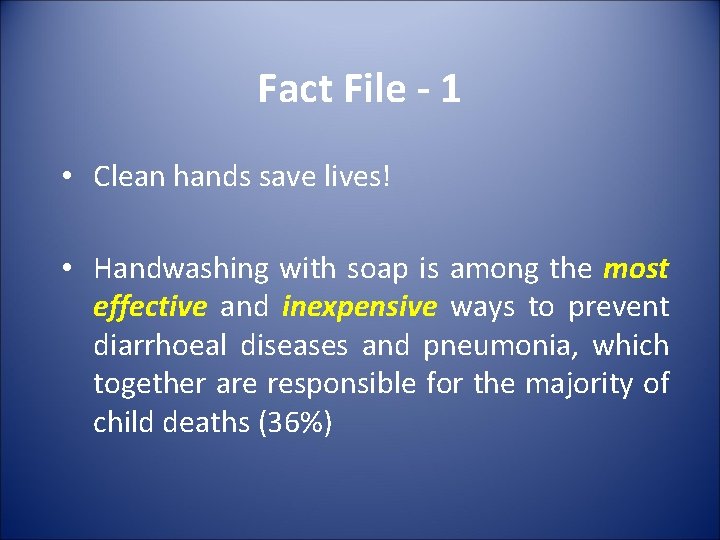 Fact File - 1

• Clean hands save lives!

• Handwashing with soap is among the most effective and inexpensive ways to prevent diarrhoeal diseases and pneumonia, which together are responsible for the majority of child deaths (36%)